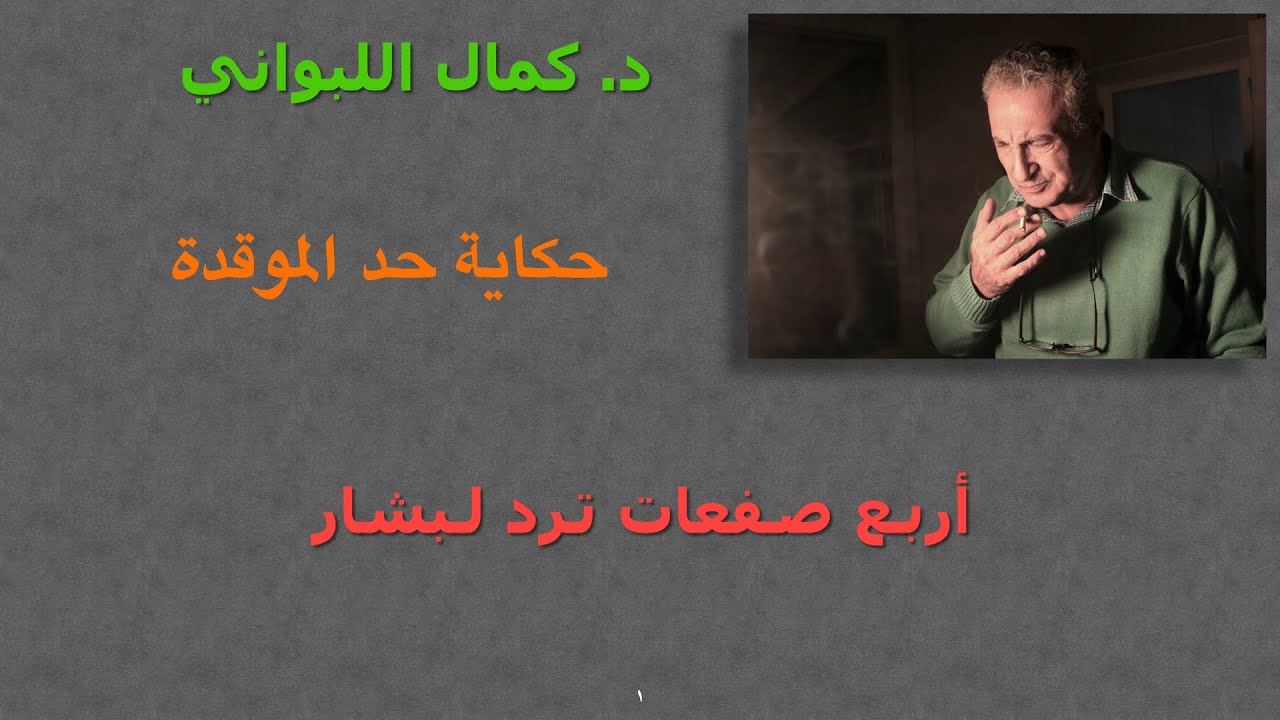 د. كمال اللبواني

حكاية حد الموقدة

أربع صفعات ترد لبشار

١